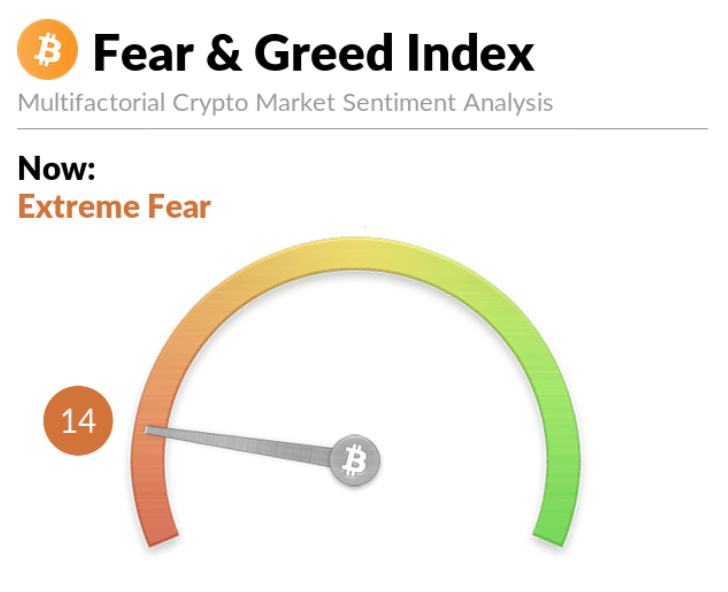 Fear & Greed Index
Multifactorial Crypto Market Sentiment Analysis

Now:
Extreme Fear

14